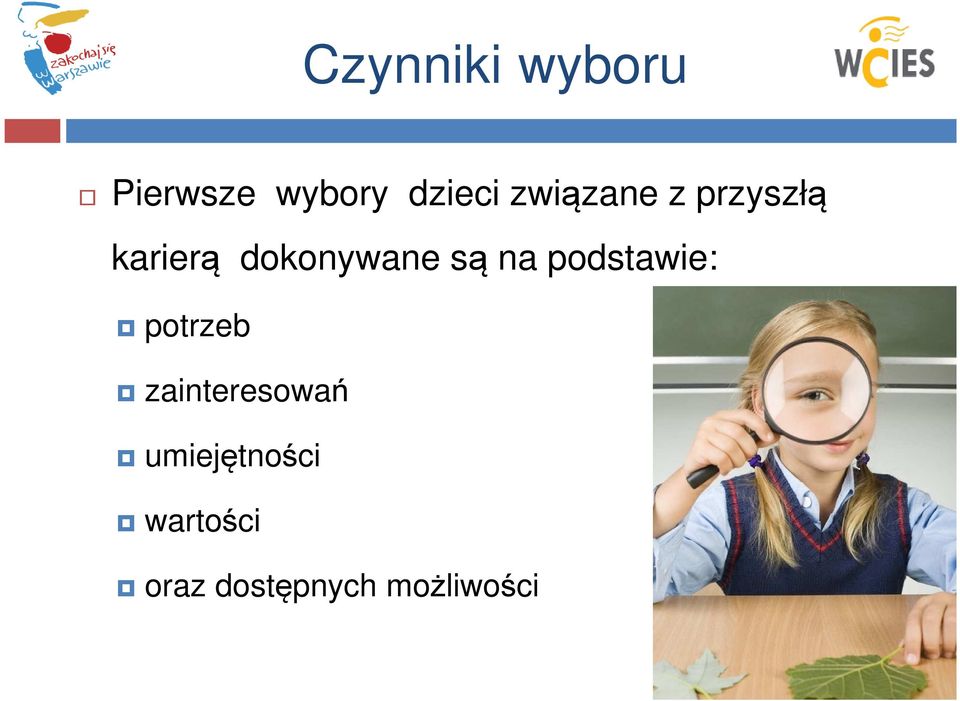 zakochaj się w Warszawie

Czynniki wyboru

WCIES

Pierwsze wybory dzieci związane z przyszłą karierą dokonywane są na podstawie:

potrzeb

zainteresowań

umiejętności

wartości

oraz dostępnych możliwości